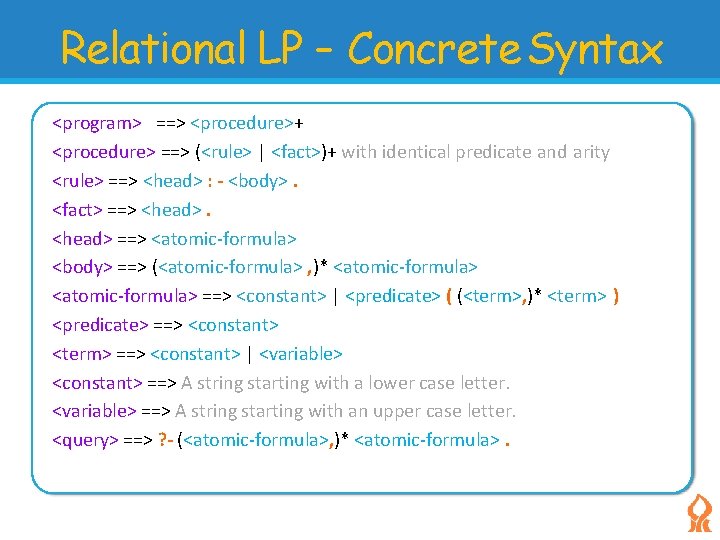 Relational LP – Concrete Syntax

<program> ==> <procedure>+
<procedure> ==> (<rule> | <fact>)+ with identical predicate and arity
<rule> ==> <head> : - <body> .
<fact> ==> <head> .
<head> ==> <atomic-formula>
<body> ==> (<atomic-formula> ,)* <atomic-formula>
<atomic-formula> ==> <constant> | <predicate> ( (<term>,)* <term> )
<predicate> ==> <constant>
<term> ==> <constant> | <variable>
<constant> ==> A string starting with a lower case letter.
<variable> ==> A string starting with an upper case letter.
<query> ==> ?- (<atomic-formula>,)* <atomic-formula> .